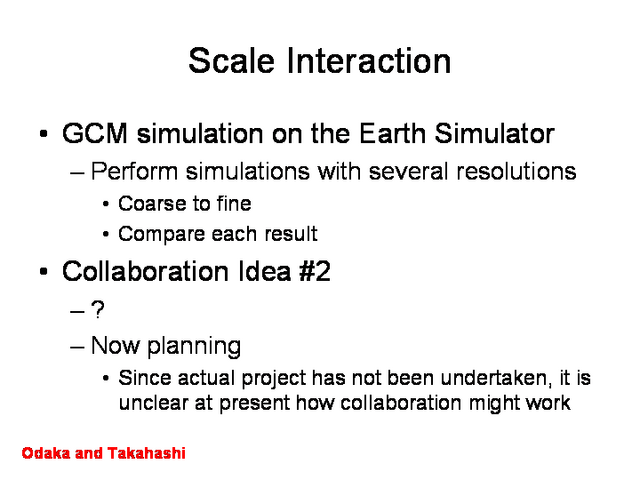 Scale Interaction

• GCM simulation on the Earth Simulator
  – Perform simulations with several resolutions
    • Coarse to fine
    • Compare each result
• Collaboration Idea #2
  – ?
  – Now planning
    • Since actual project has not been undertaken, it is unclear at present how collaboration might work

Odaka and Takahashi